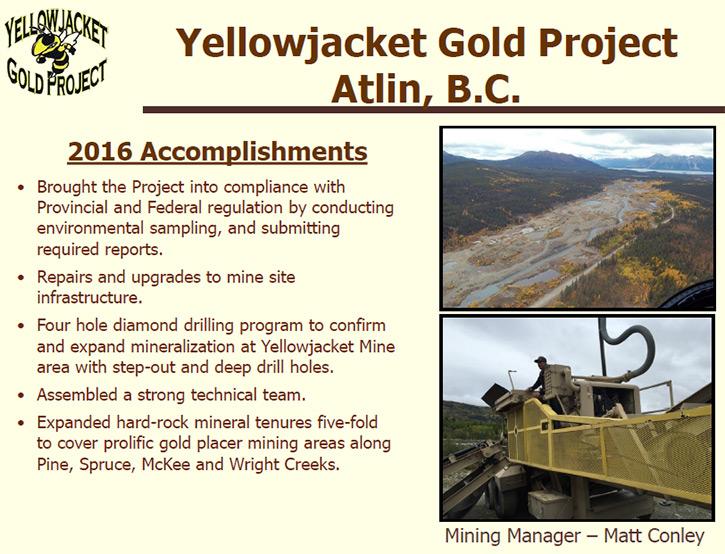 YELLOWJACKET GOLD PROJECT

Yellowjacket Gold Project
Atlin, B.C.

2016 Accomplishments

• Brought the Project into compliance with Provincial and Federal regulation by conducting environmental sampling, and submitting required reports.

• Repairs and upgrades to mine site infrastructure.

• Four hole diamond drilling program to confirm and expand mineralization at Yellowjacket Mine area with step-out and deep drill holes.

• Assembled a strong technical team.

• Expanded hard-rock mineral tenures five-fold to cover prolific gold placer mining areas along Pine, Spruce, McKee and Wright Creeks.

Mining Manager – Matt Conley